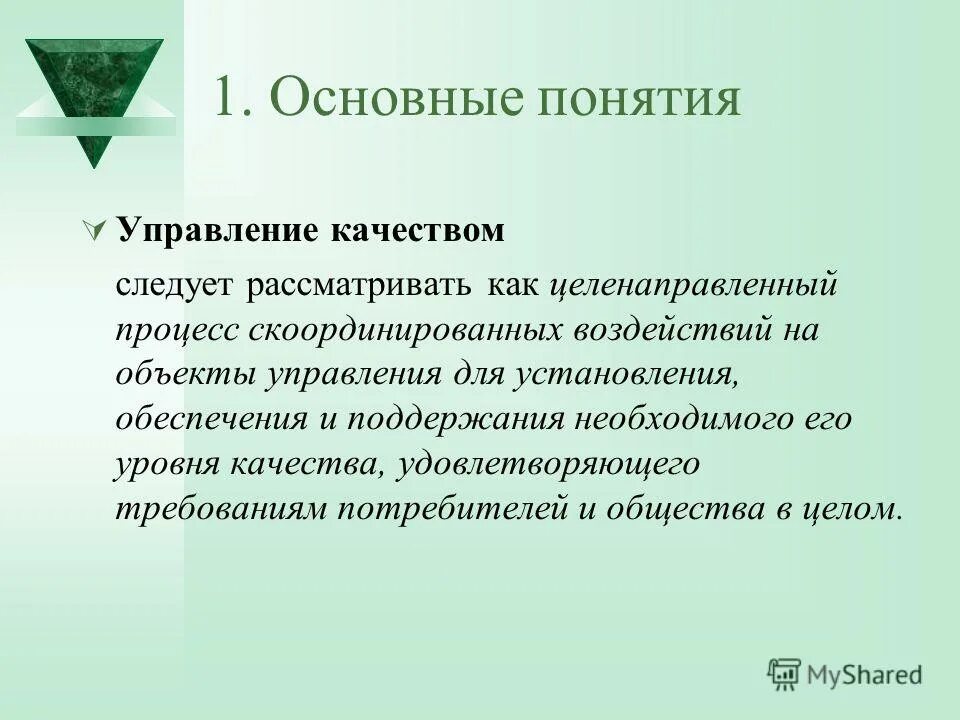 1. Основные понятия

Управление качеством

следует рассматривать как целенаправленный процесс скоординированных воздействий на объекты управления для установления, обеспечения и поддержания необходимого его уровня качества, удовлетворяющего требованиям потребителей и общества в целом.

MyShared